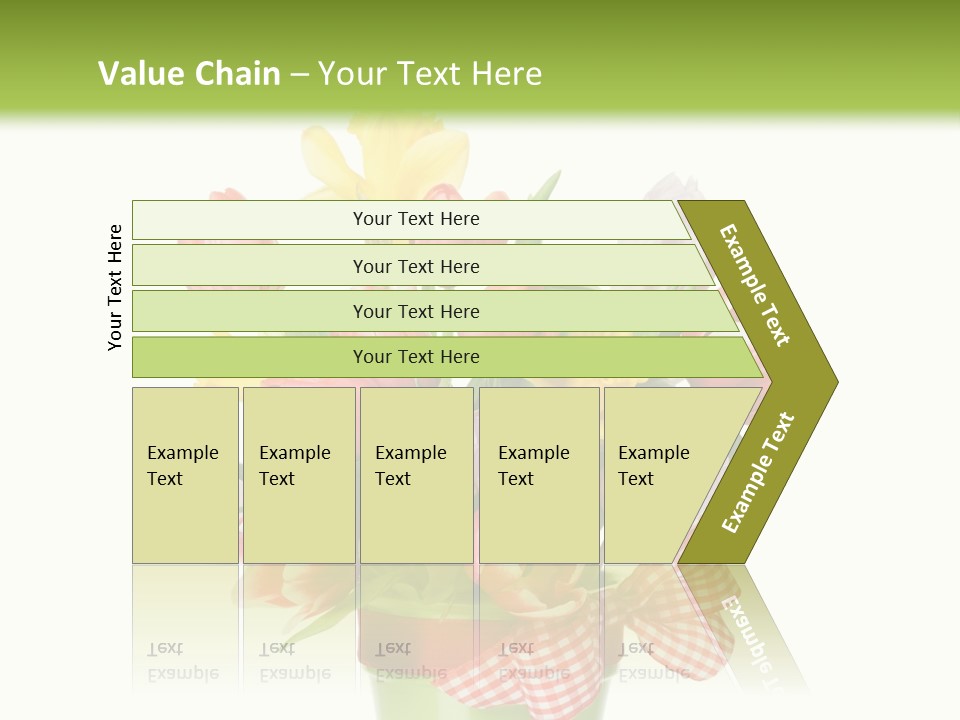 Value Chain – Your Text Here

Your Text Here

Your Text Here

Your Text Here

Your Text Here

Your Text Here

Example Text

Example Text

Example Text

Example Text

Example Text

Example Text

Example Text